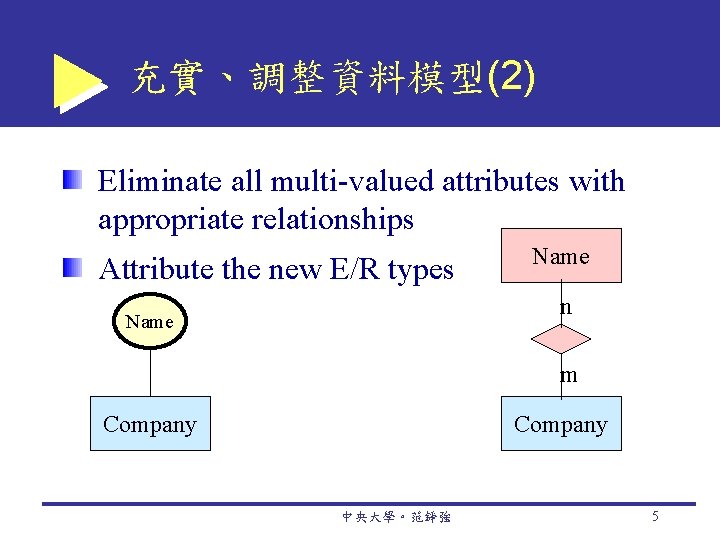 充實、調整資料模型(2)

Eliminate all multi-valued attributes with appropriate relationships

Attribute the new E/R types

Name

Company

Name

n

m

Company

中央大學。范錚強

5